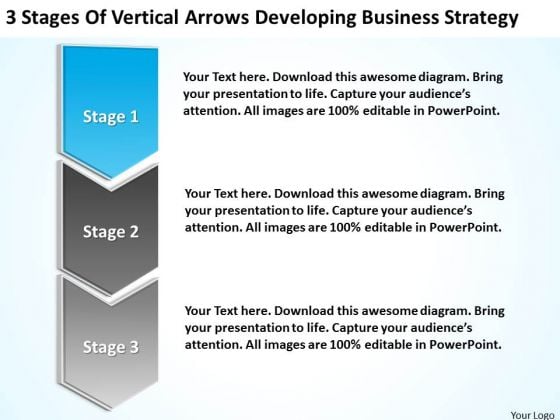 3 Stages Of Vertical Arrows Developing Business Strategy

Stage 1

Your Text here. Download this awesome diagram. Bring your presentation to life. Capture your audience's attention. All images are 100% editable in PowerPoint.

Stage 2

Your Text here. Download this awesome diagram. Bring your presentation to life. Capture your audience's attention. All images are 100% editable in PowerPoint.

Stage 3

Your Text here. Download this awesome diagram. Bring your presentation to life. Capture your audience's attention. All images are 100% editable in PowerPoint.

Your Logo